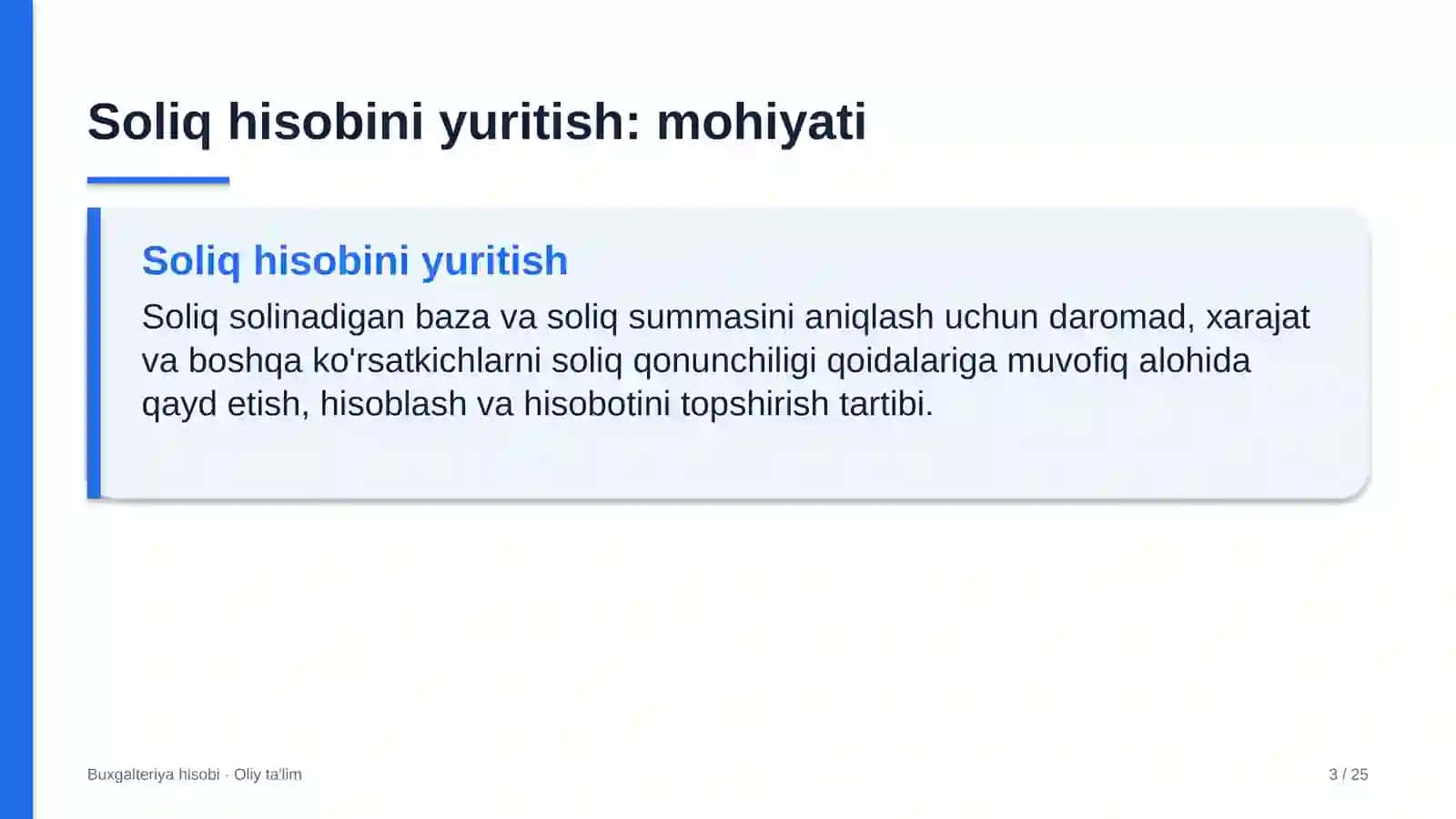 Soliq hisobini yuritish: mohiyati

Soliq hisobini yuritish

Soliq solinadigan baza va soliq summasini aniqlash uchun daromad, xarajat va boshqa ko'rsatkichlarni soliq qonunchiligi qoidalariga muvofiq alohida qayd etish, hisoblash va hisobotini topshirish tartibi.

Buxgalteriya hisobi · Oliy ta'lim

3 / 25